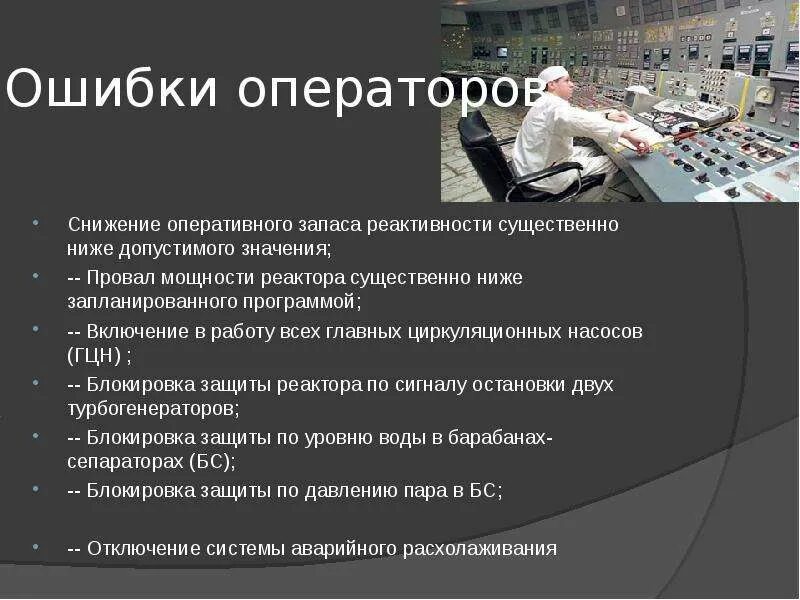 Ошибки операторов

• Снижение оперативного запаса реактивности существенно ниже допустимого значения;
• -- Провал мощности реактора существенно ниже запланированного программой;
• -- Включение в работу всех главных циркуляционных насосов (ГЦН) ;
• -- Блокировка защиты реактора по сигналу остановки двух турбогенераторов;
• -- Блокировка защиты по уровню воды в барабанах-сепараторах (БС);
• -- Блокировка защиты по давлению пара в БС;
• -- Отключение системы аварийного расхолаживания